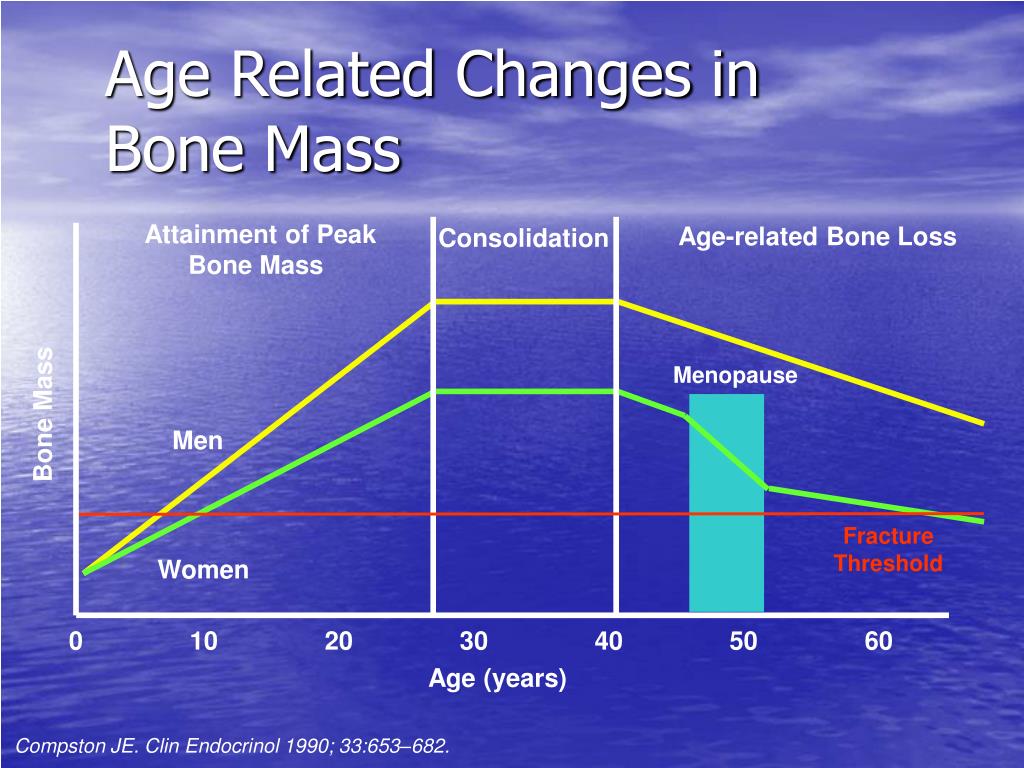 Age Related Changes in Bone Mass

Attainment of Peak Bone Mass

Consolidation

Age-related Bone Loss

Bone Mass

Menopause

Men

Women

Fracture Threshold

0
10
20
30
40
50
60

Age (years)

Compston JE. Clin Endocrinol 1990; 33:653–682.